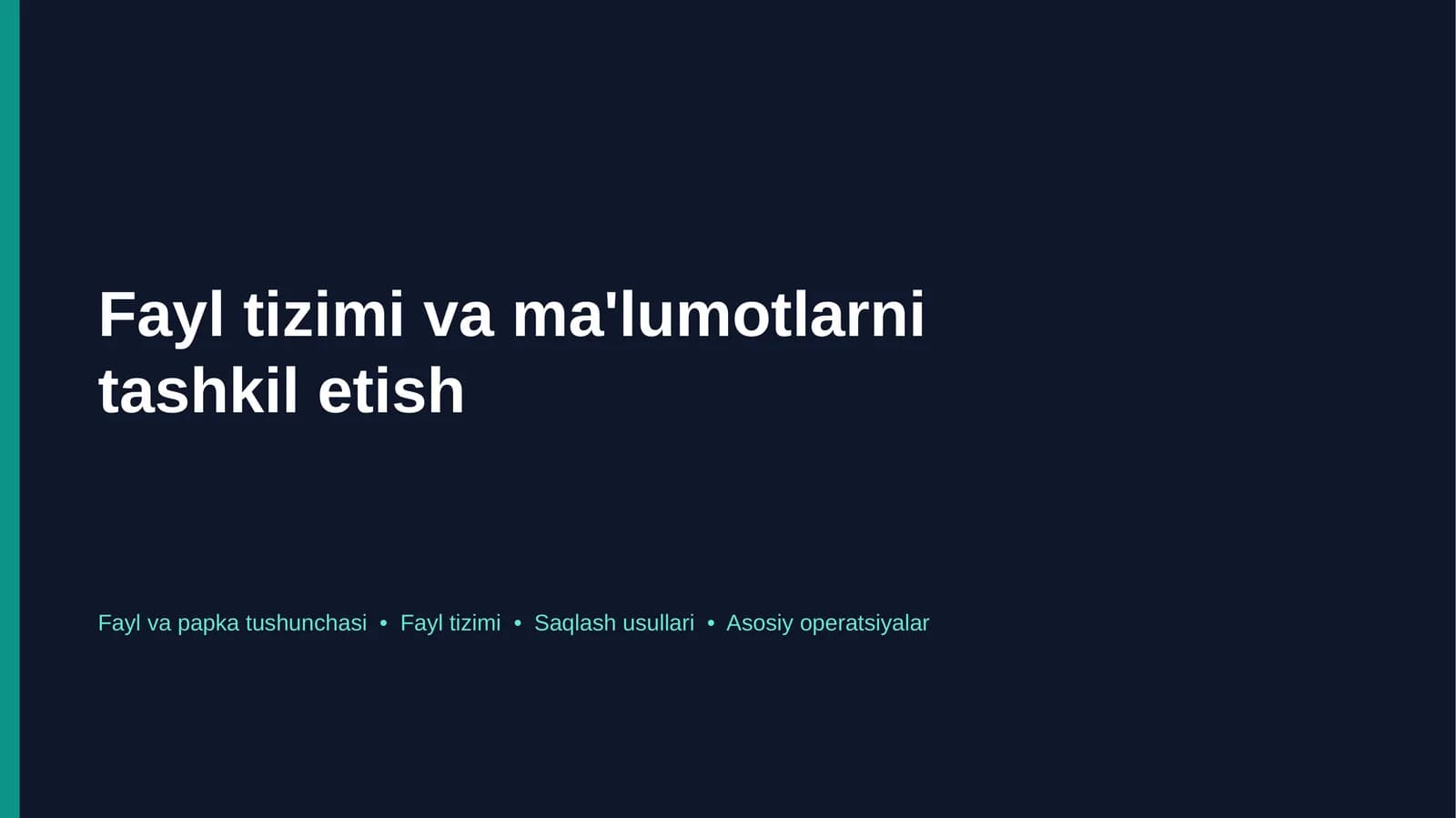 Fayl tizimi va ma'lumotlarni tashkil etish

Fayl va papka tushunchasi • Fayl tizimi • Saqlash usullari • Asosiy operatsiyalar